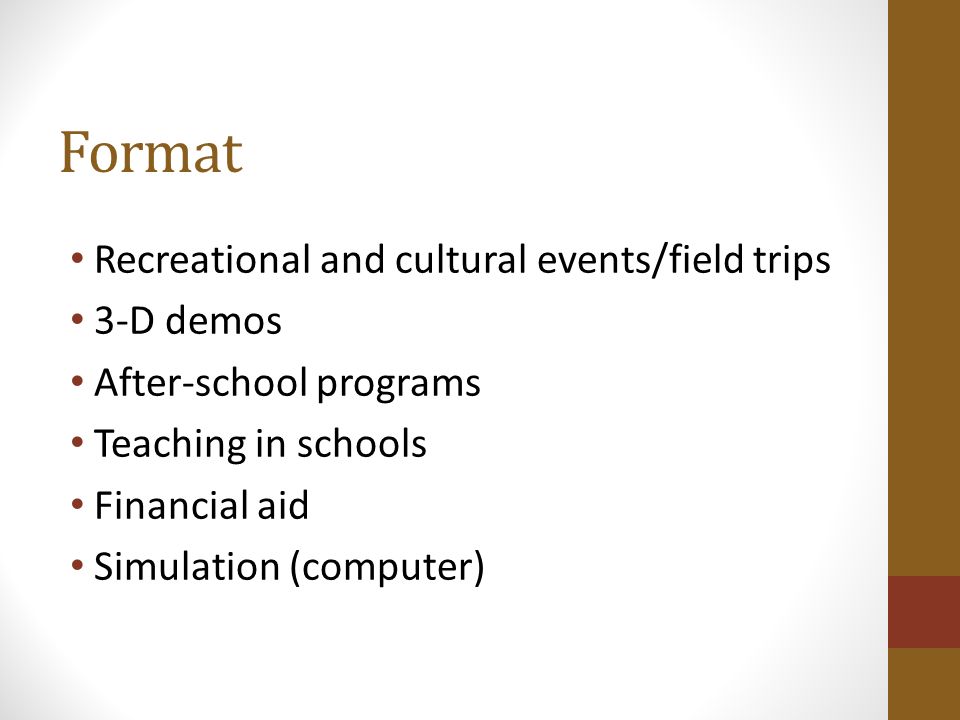 Format

• Recreational and cultural events/field trips
• 3-D demos
• After-school programs
• Teaching in schools
• Financial aid
• Simulation (computer)